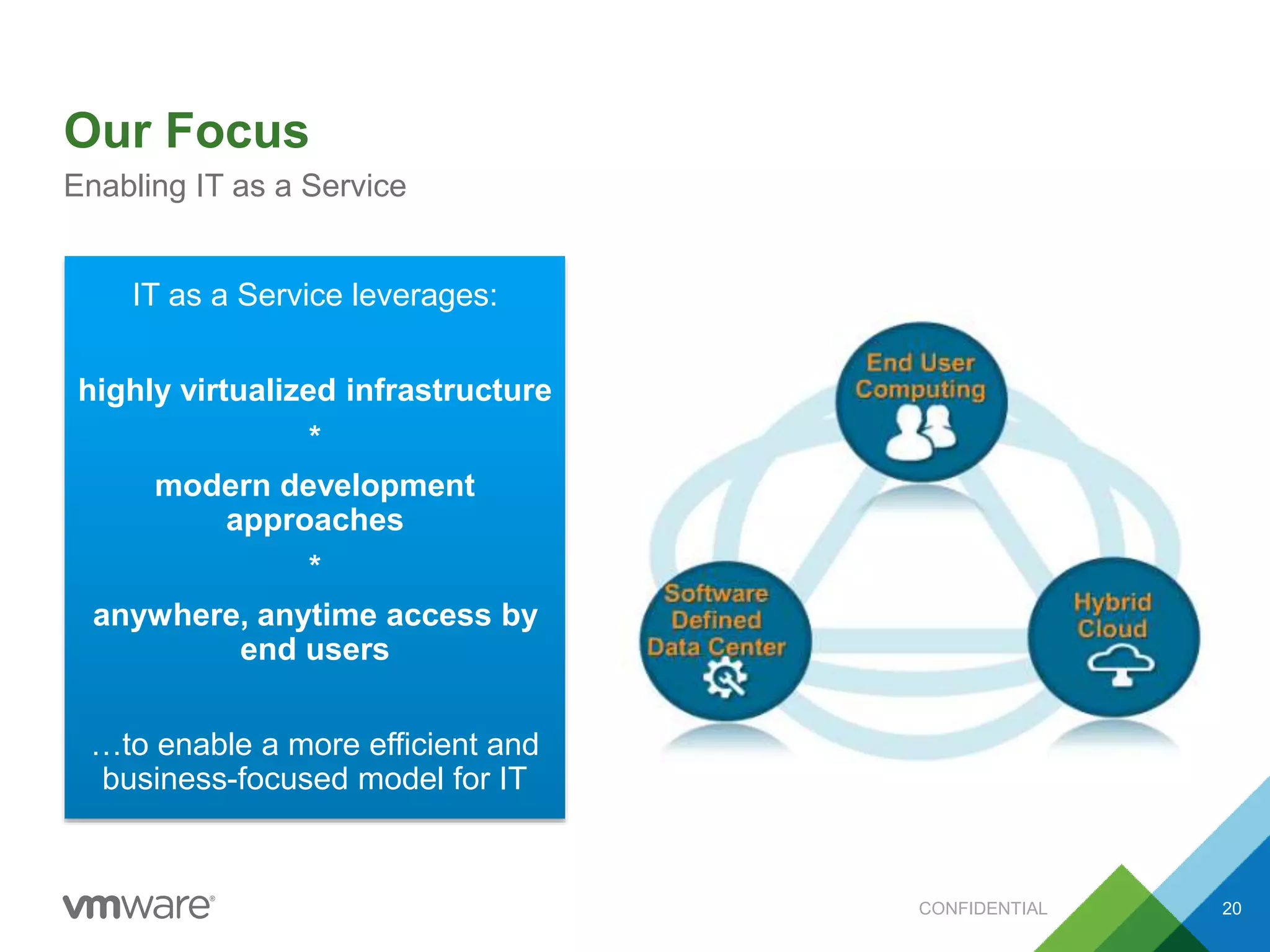 Our Focus

Enabling IT as a Service

IT as a Service leverages:

highly virtualized infrastructure

*

modern development approaches

*

anywhere, anytime access by end users

…to enable a more efficient and business-focused model for IT

End User Computing

Software Defined Data Center

Hybrid Cloud

vmware®

CONFIDENTIAL

20